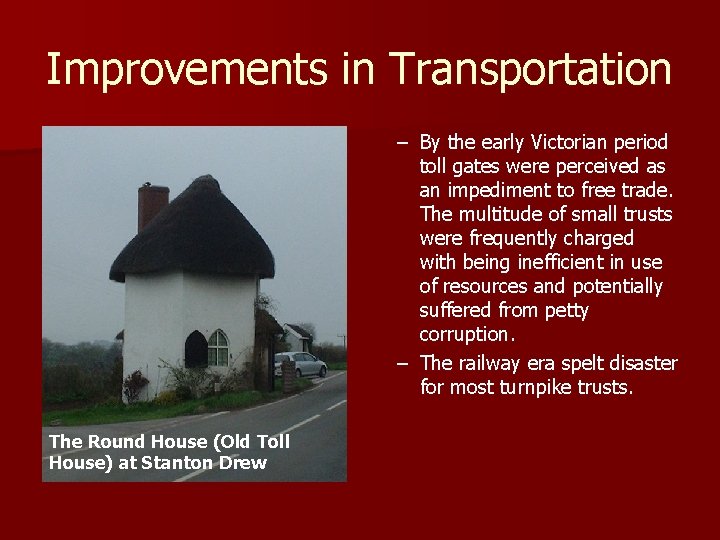 Improvements in Transportation

The Round House (Old Toll House) at Stanton Drew

– By the early Victorian period toll gates were perceived as an impediment to free trade. The multitude of small trusts were frequently charged with being inefficient in use of resources and potentially suffered from petty corruption.

– The railway era spelt disaster for most turnpike trusts.